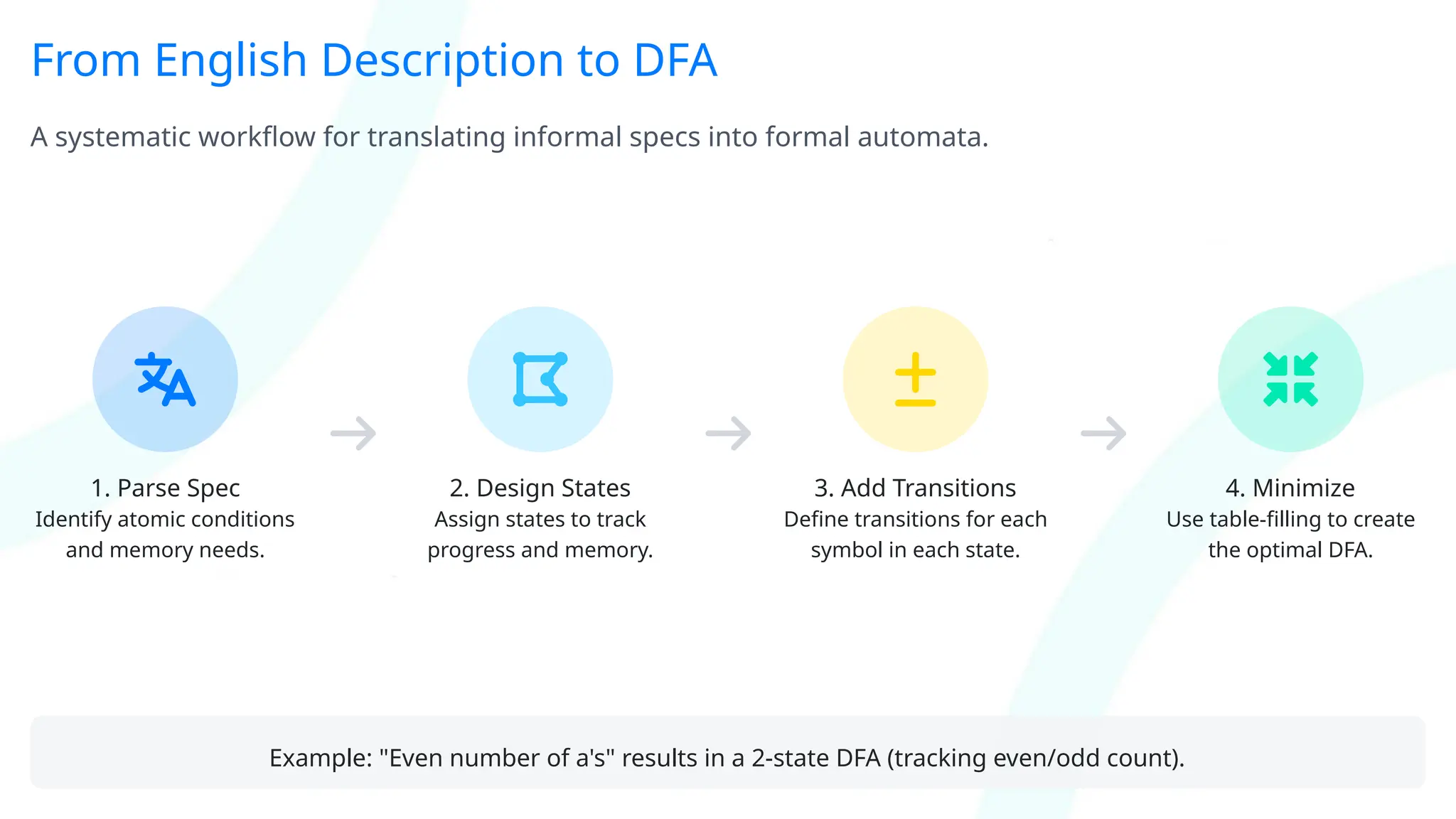 From English Description to DFA

A systematic workflow for translating informal specs into formal automata.

1. Parse Spec
Identify atomic conditions and memory needs.

2. Design States
Assign states to track progress and memory.

3. Add Transitions
Define transitions for each symbol in each state.

4. Minimize
Use table-filling to create the optimal DFA.

Example: "Even number of a's" results in a 2-state DFA (tracking even/odd count).